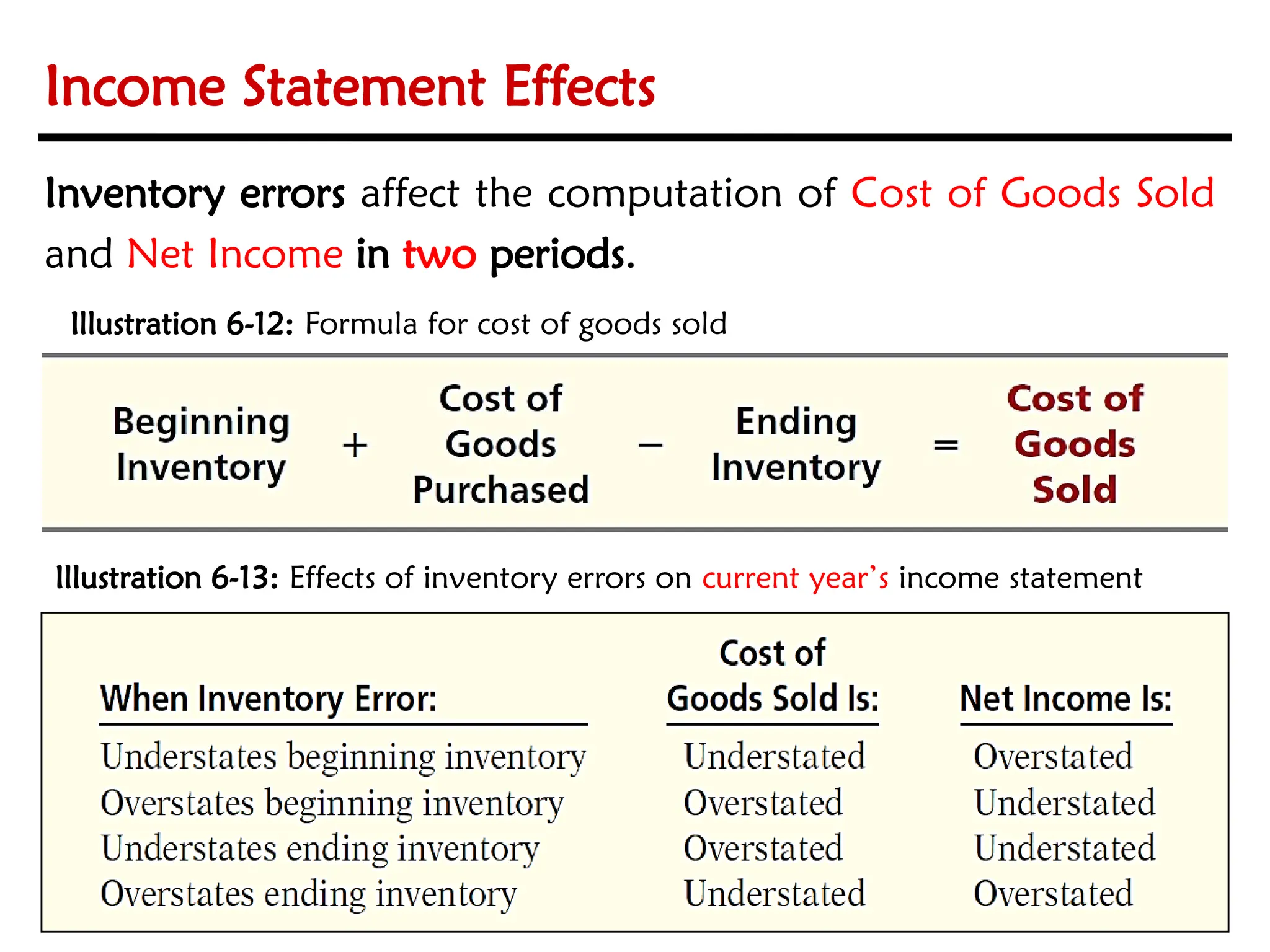 Income Statement Effects

Inventory errors affect the computation of Cost of Goods Sold and Net Income in two periods.

Illustration 6-12: Formula for cost of goods sold

Beginning Inventory + Cost of Goods Purchased − Ending Inventory = Cost of Goods Sold

Illustration 6-13: Effects of inventory errors on current year's income statement

| When Inventory Error: | Cost of Goods Sold Is: | Net Income Is: |
|---|---|---|
| Understates beginning inventory | Understated | Overstated |
| Overstates beginning inventory | Overstated | Understated |
| Understates ending inventory | Overstated | Understated |
| Overstates ending inventory | Understated | Overstated |